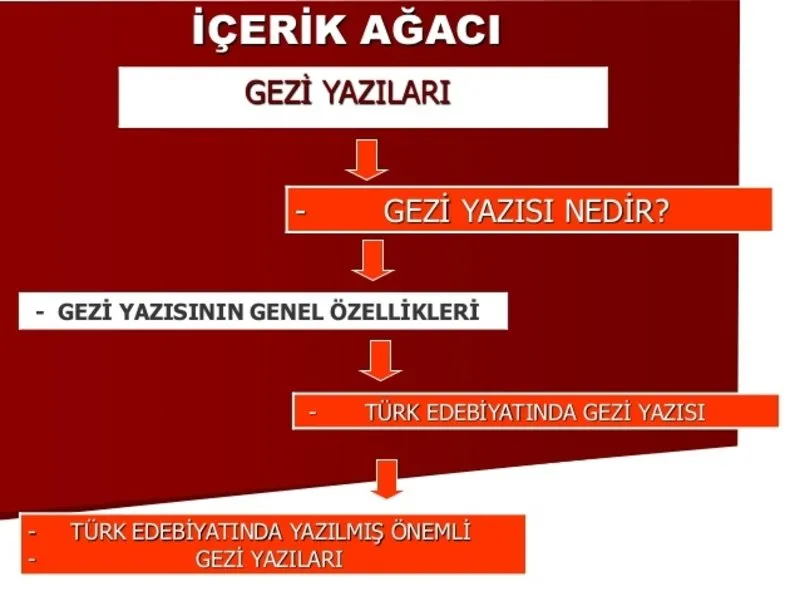 İÇERİK AĞACI

GEZİ YAZILARI

- GEZİ YAZISI NEDİR?

- GEZİ YAZISININ GENEL ÖZELLİKLERİ

- TÜRK EDEBİYATINDA GEZİ YAZISI

- TÜRK EDEBİYATINDA YAZILMIŞ ÖNEMLİ
- GEZİ YAZILARI